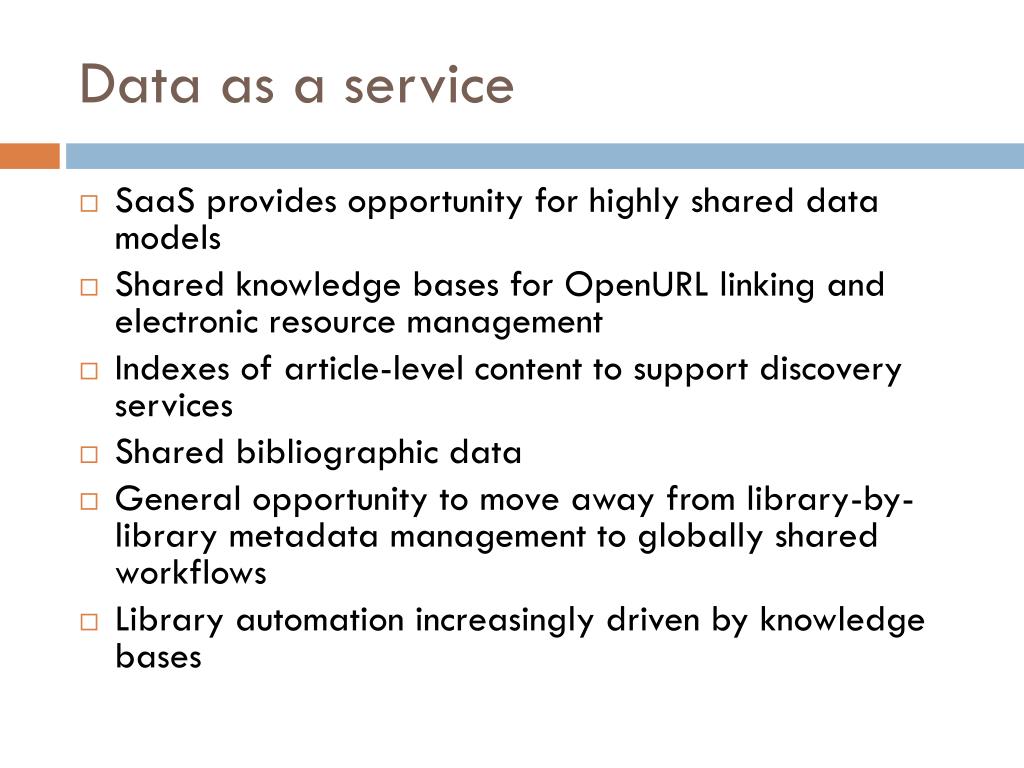 Data as a service

□ SaaS provides opportunity for highly shared data models
□ Shared knowledge bases for OpenURL linking and electronic resource management
□ Indexes of article-level content to support discovery services
□ Shared bibliographic data
□ General opportunity to move away from library-by-library metadata management to globally shared workflows
□ Library automation increasingly driven by knowledge bases